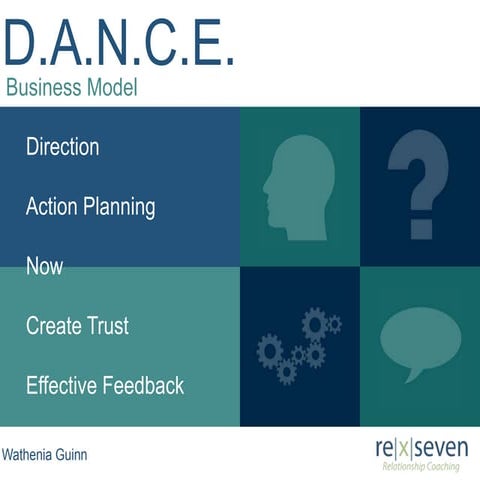 D.A.N.C.E.
Business Model

Direction

Action Planning

Now

Create Trust

Effective Feedback

Wathenia Guinn

re|x|seven
Relationship Coaching